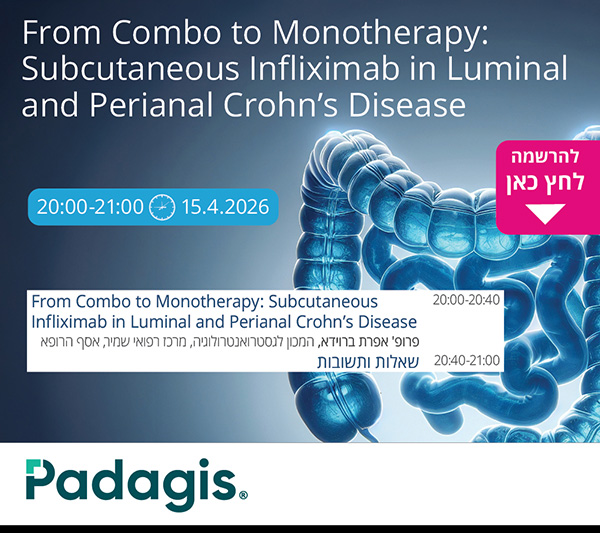 From Combo to Monotherapy: Subcutaneous Infliximab in Luminal and Perianal Crohn's Disease

להרשמה
לחץ כאן

20:00-21:00 15.4.2026

20:00-20:40
From Combo to Monotherapy: Subcutaneous Infliximab in Luminal and Perianal Crohn's Disease
פרופ' אפרת ברוידא, המכון לגסטרואנטרולוגיה, מרכז רפואי שמיר, אסף הרופא

20:40-21:00
שאלות ותשובות

Padagis®